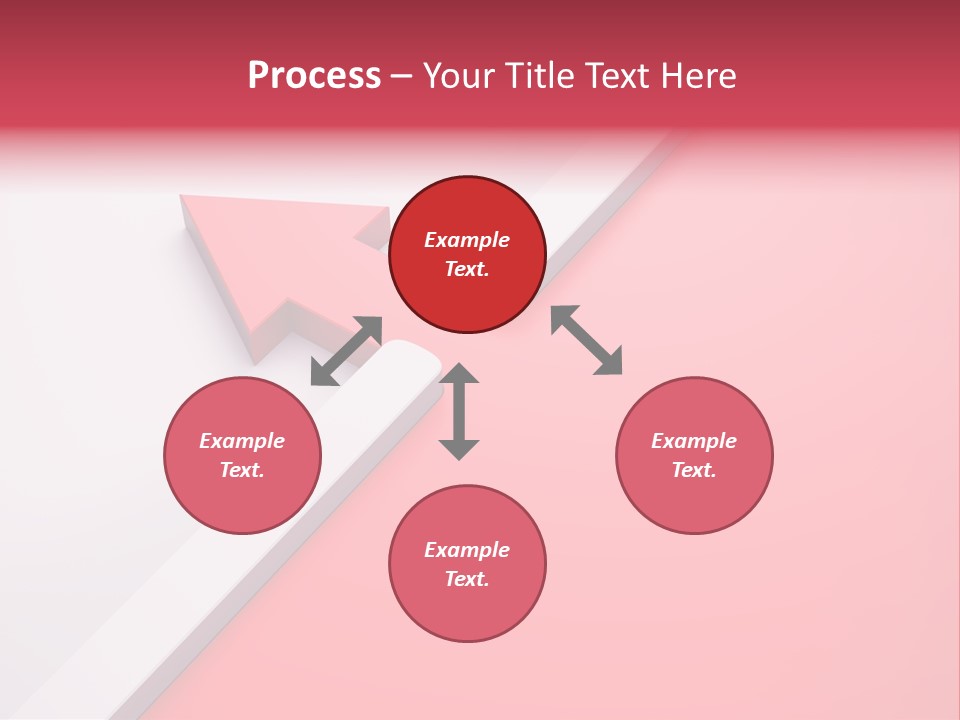 Process – Your Title Text Here

Example Text.

Example Text.

Example Text.

Example Text.